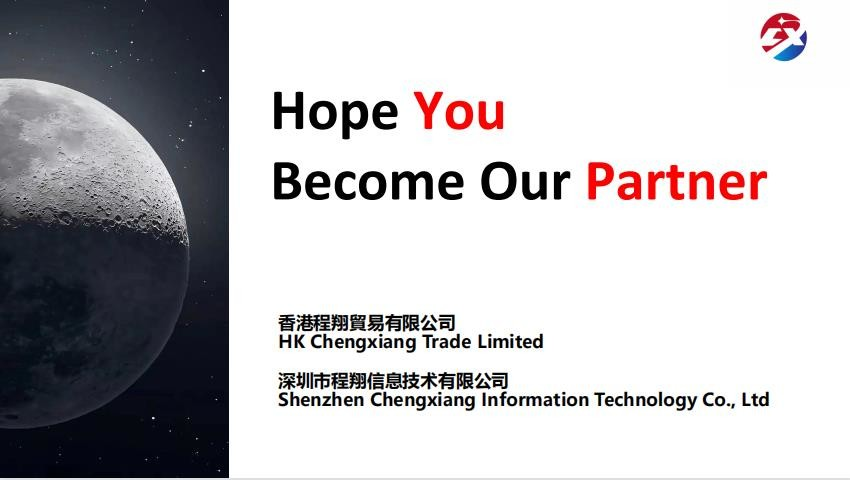 Hope You
Become Our Partner

香港程翔貿易有限公司
HK Chengxiang Trade Limited

深圳市程翔信息技术有限公司
Shenzhen Chengxiang Information Technology Co., Ltd